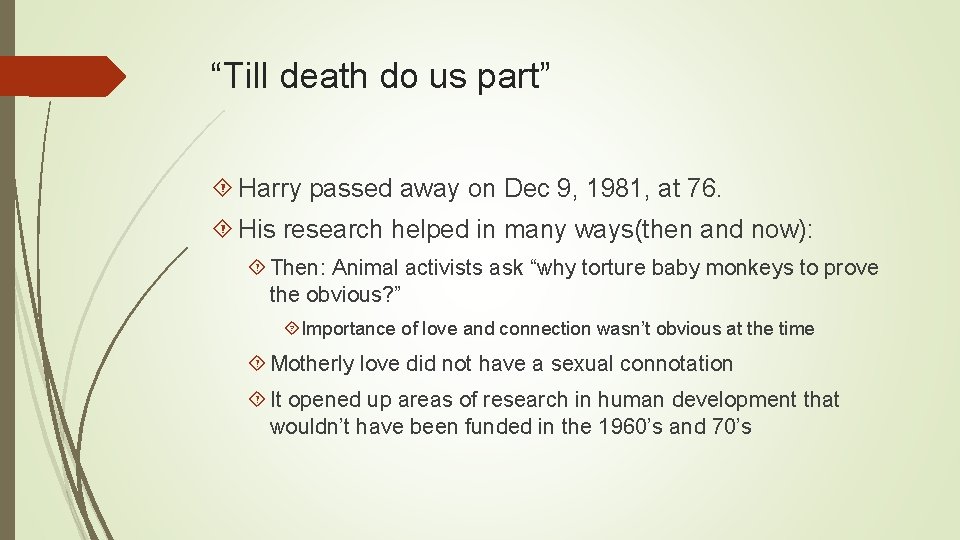 “Till death do us part”

Harry passed away on Dec 9, 1981, at 76.

His research helped in many ways(then and now):

Then: Animal activists ask “why torture baby monkeys to prove the obvious?”

Importance of love and connection wasn’t obvious at the time

Motherly love did not have a sexual connotation

It opened up areas of research in human development that wouldn’t have been funded in the 1960’s and 70’s